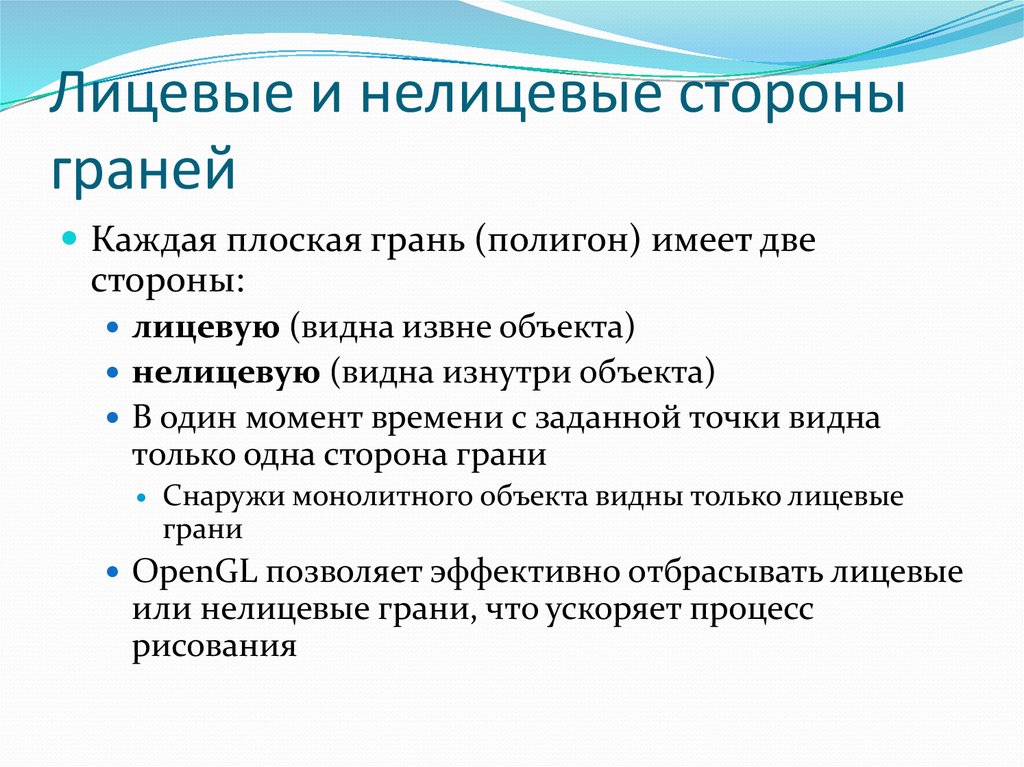 Лицевые и нелицевые стороны граней

Каждая плоская грань (полигон) имеет две стороны:

лицевую (видна извне объекта)

нелицевую (видна изнутри объекта)

В один момент времени с заданной точки видна только одна сторона грани

Снаружи монолитного объекта видны только лицевые грани

OpenGL позволяет эффективно отбрасывать лицевые или нелицевые грани, что ускоряет процесс рисования